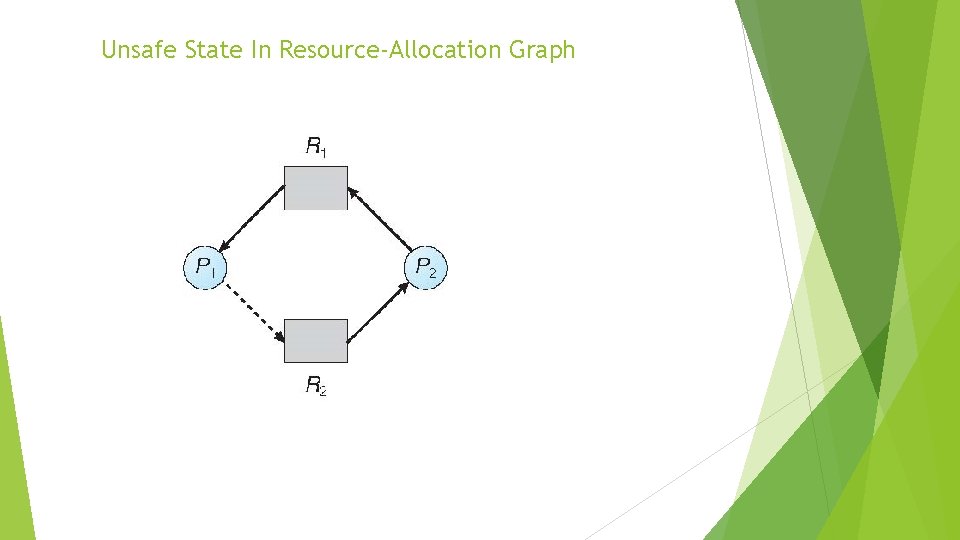 Unsafe State In Resource-Allocation Graph

$R_1$

$P_1$

$P_2$

$R_2$